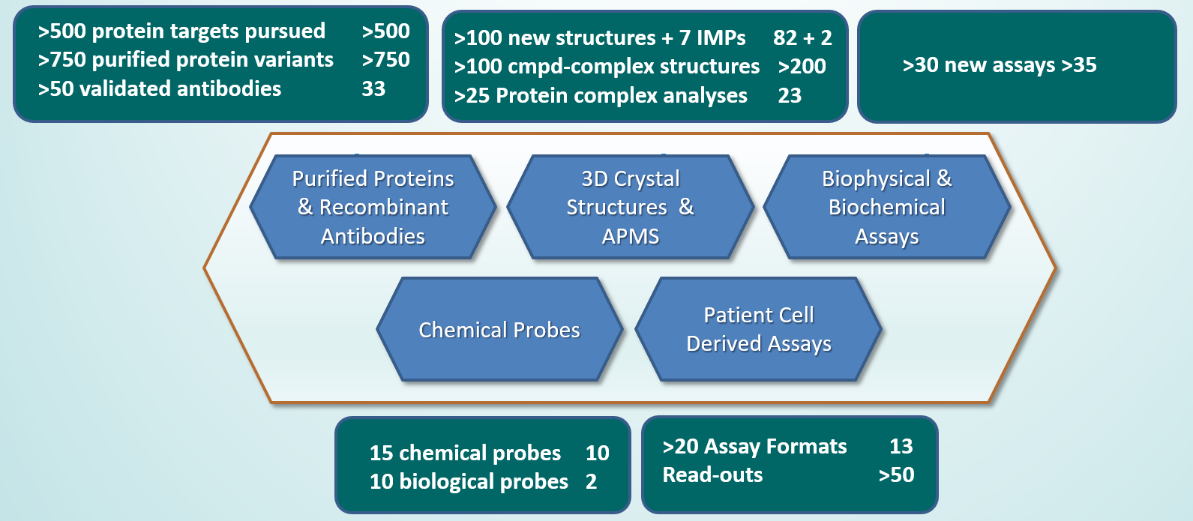 >500 protein targets pursued >500
>750 purified protein variants >750
>50 validated antibodies 33

>100 new structures + 7 IMPs 82 + 2
>100 cmpd-complex structures >200
>25 Protein complex analyses 23

>30 new assays >35

Purified Proteins & Recombinant Antibodies

3D Crystal Structures & APMS

Biophysical & Biochemical Assays

Chemical Probes

Patient Cell Derived Assays

15 chemical probes 10
10 biological probes 2

>20 Assay Formats 13
Read-outs >50